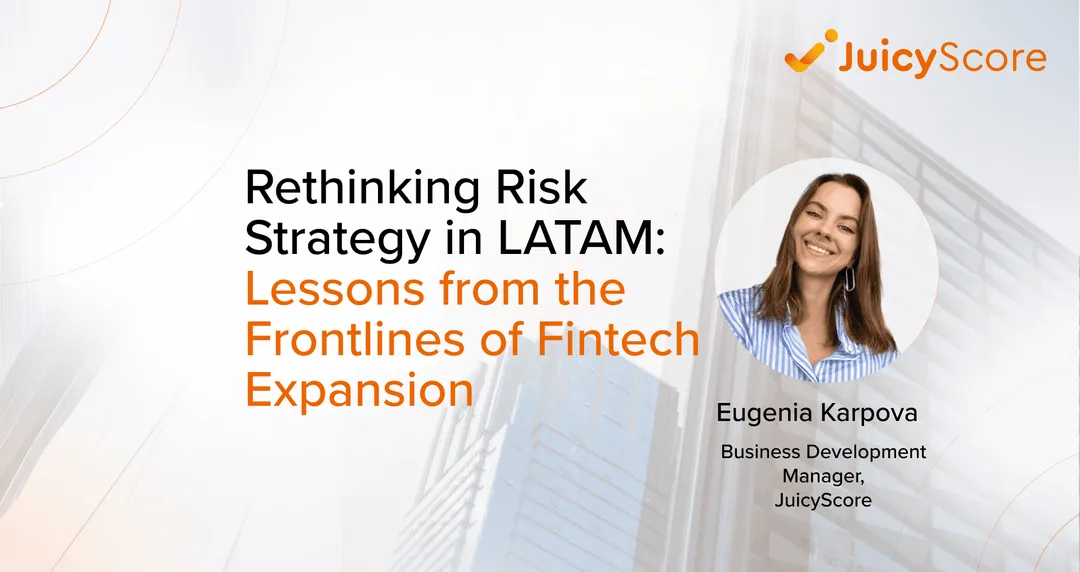 JuicyScore

Rethinking Risk Strategy in LATAM: Lessons from the Frontlines of Fintech Expansion

Eugenia Karpova

Business Development Manager, JuicyScore